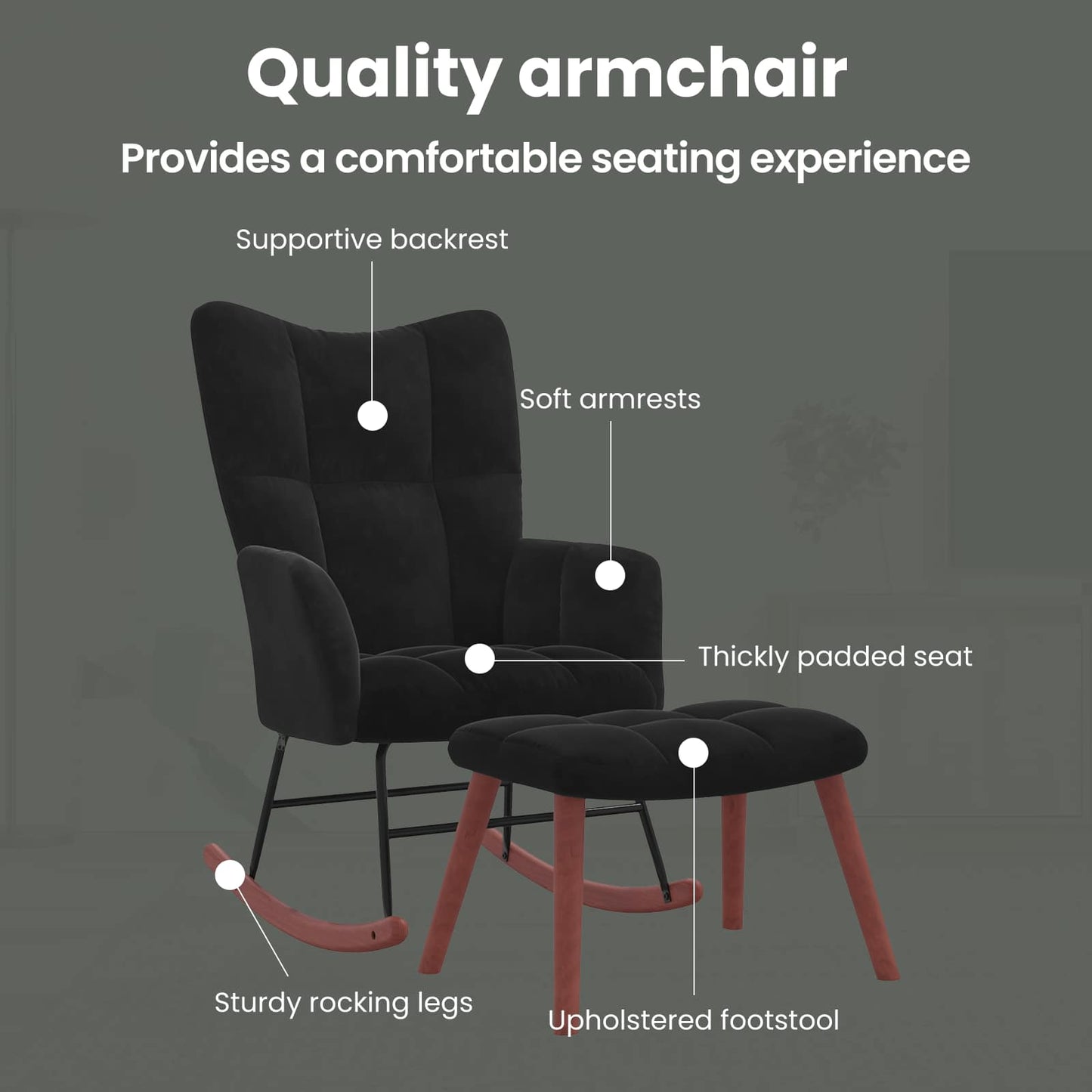 Quality armchair

Provides a comfortable seating experience

Supportive backrest

Soft armrests

Thickly padded seat

Sturdy rocking legs

Upholstered footstool